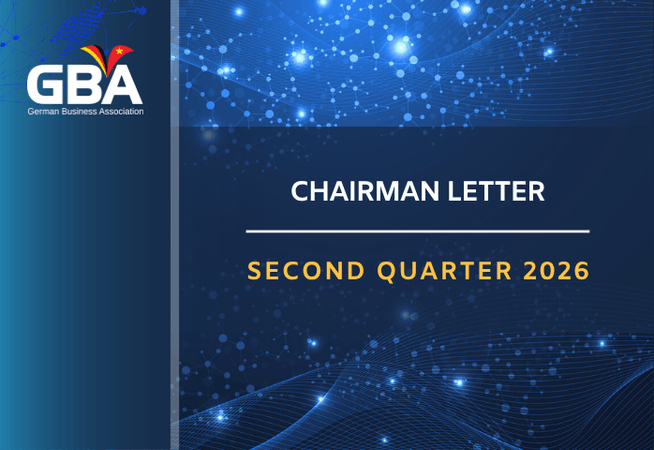 GBA
German Business Association

CHAIRMAN LETTER

SECOND QUARTER 2026